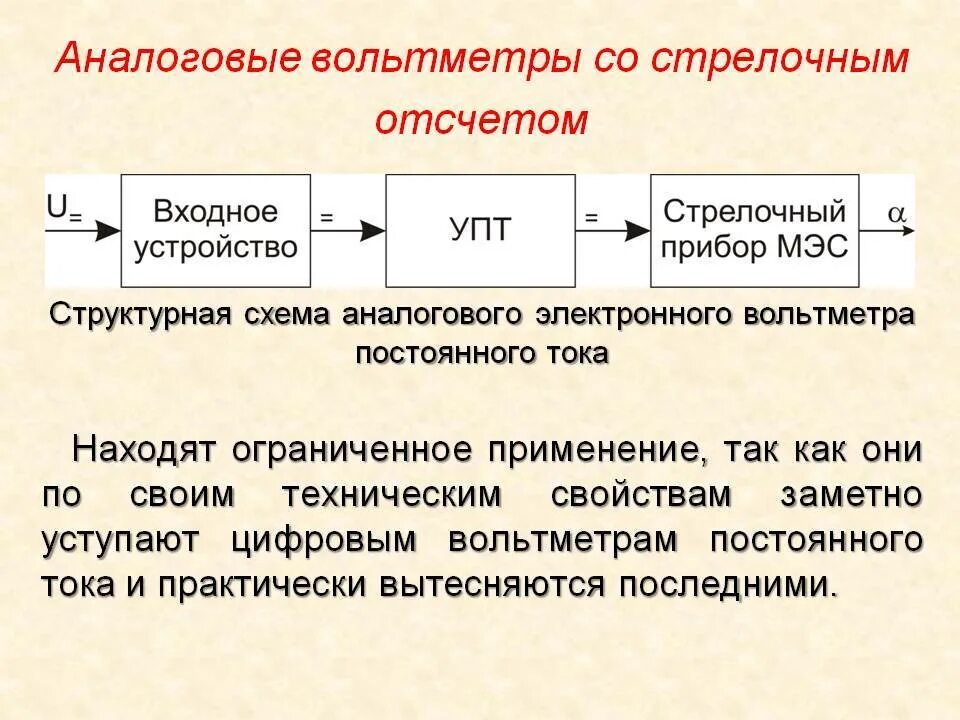 Аналоговые вольтметры со стрелочным отсчетом

$U_=$ Входное устройство = УПТ = Стрелочный прибор МЭС $\alpha$

Структурная схема аналогового электронного вольтметра постоянного тока

Находят ограниченное применение, так как они по своим техническим свойствам заметно уступают цифровым вольтметрам постоянного тока и практически вытесняются последними.